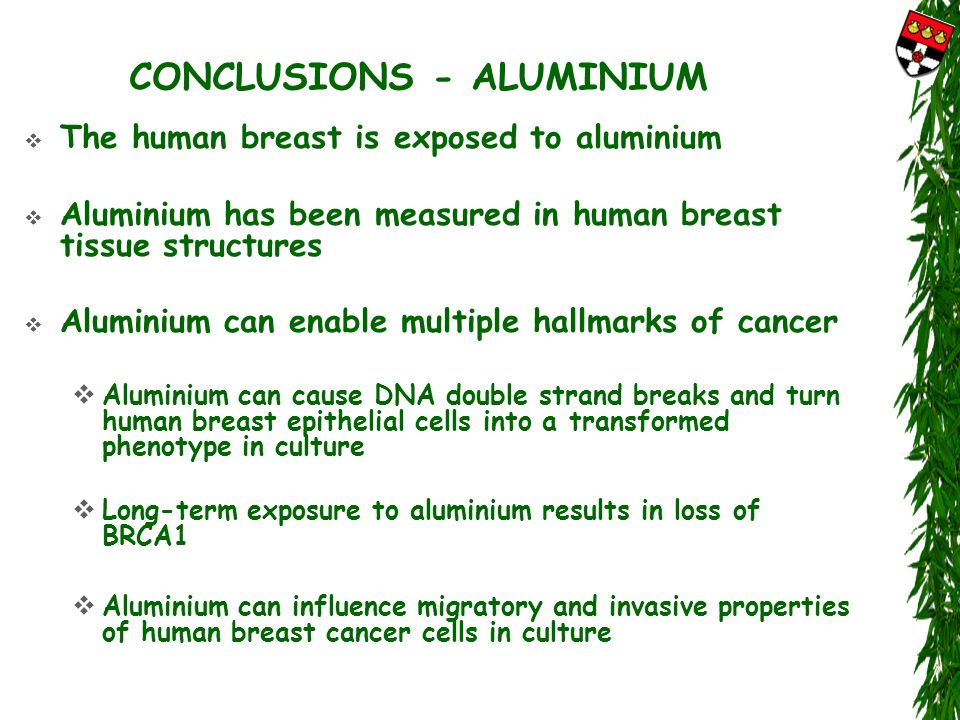 CONCLUSIONS - ALUMINIUM

❖ The human breast is exposed to aluminium

❖ Aluminium has been measured in human breast tissue structures

❖ Aluminium can enable multiple hallmarks of cancer

❖ Aluminium can cause DNA double strand breaks and turn human breast epithelial cells into a transformed phenotype in culture

❖ Long-term exposure to aluminium results in loss of BRCA1

❖ Aluminium can influence migratory and invasive properties of human breast cancer cells in culture